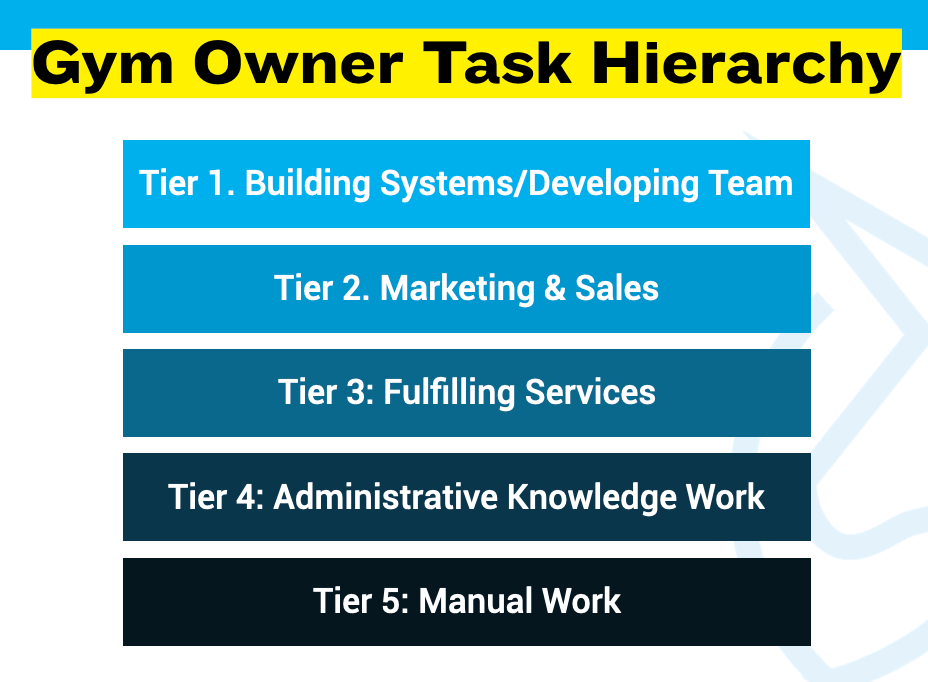 Gym Owner Task Hierarchy

Tier 1. Building Systems/Developing Team

Tier 2. Marketing & Sales

Tier 3: Fulfilling Services

Tier 4: Administrative Knowledge Work

Tier 5: Manual Work